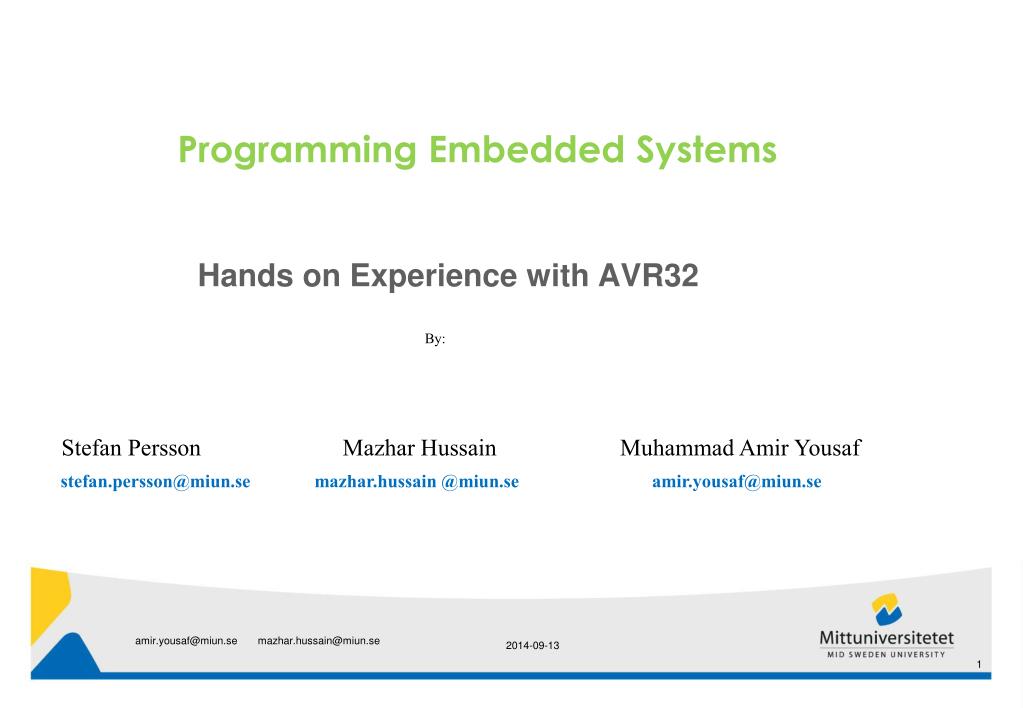 Programming Embedded Systems

Hands on Experience with AVR32

By:

Stefan Persson
stefan.persson@miun.se

Mazhar Hussain
mazhar.hussain @miun.se

Muhammad Amir Yousaf
amir.yousaf@miun.se

amir.yousaf@miun.se mazhar.hussain@miun.se

2014-09-13

Mittuniversitetet
MID SWEDEN UNIVERSITY

1